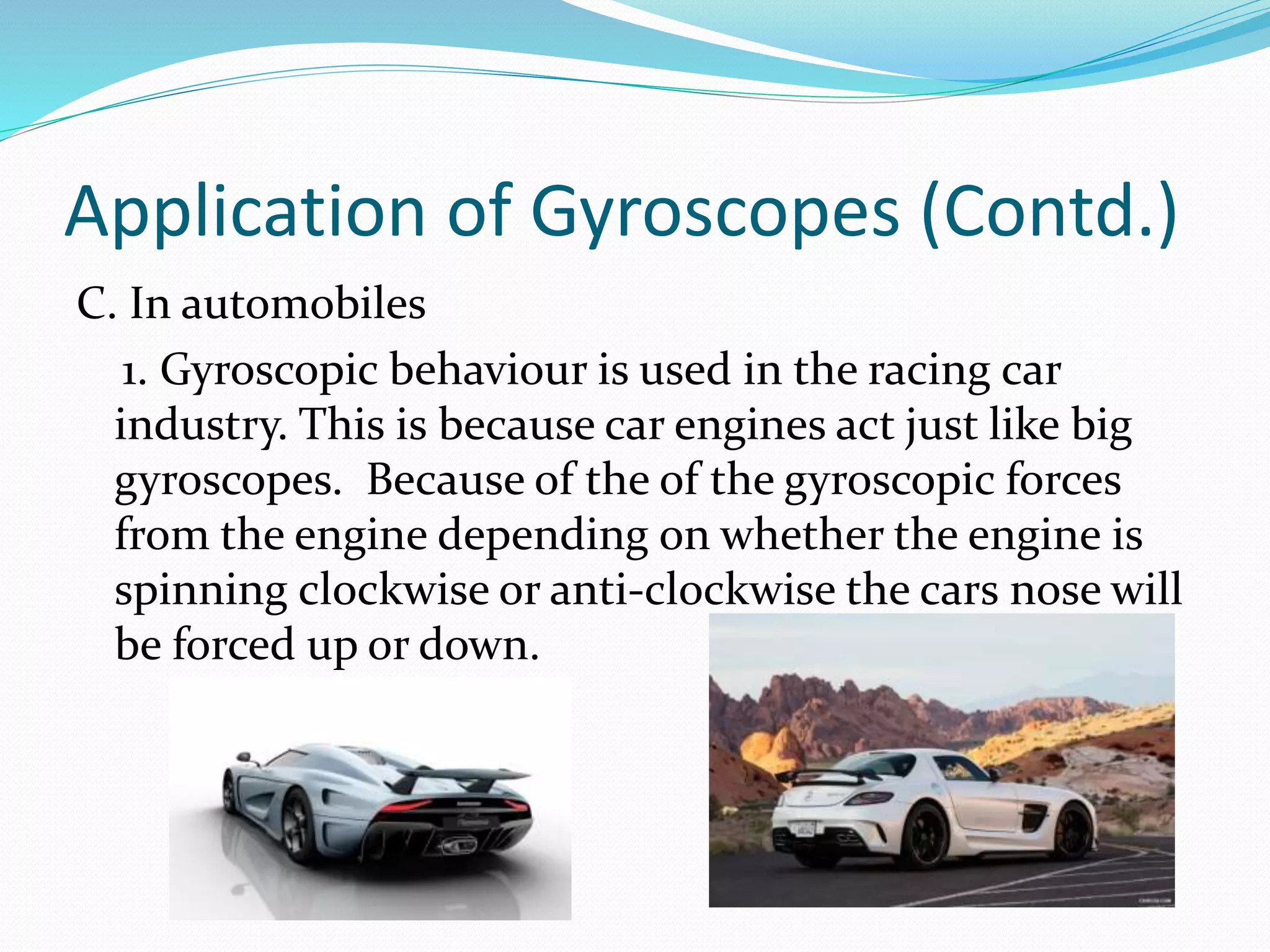 Application of Gyroscopes (Contd.)

C. In automobiles

1. Gyroscopic behaviour is used in the racing car industry. This is because car engines act just like big gyroscopes. Because of the of the gyroscopic forces from the engine depending on whether the engine is spinning clockwise or anti-clockwise the cars nose will be forced up or down.